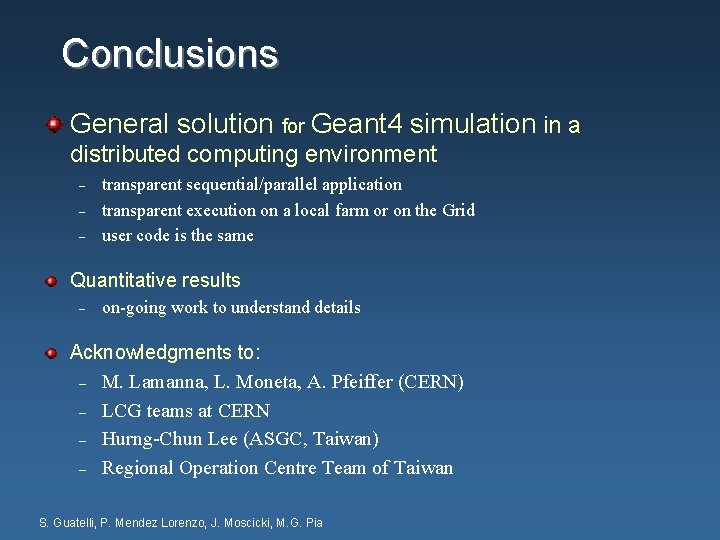 Conclusions

• General solution for Geant4 simulation in a distributed computing environment

- transparent sequential/parallel application
- transparent execution on a local farm or on the Grid
- user code is the same

• Quantitative results

- on-going work to understand details

• Acknowledgments to:

- M. Lamanna, L. Moneta, A. Pfeiffer (CERN)
- LCG teams at CERN
- Hurng-Chun Lee (ASGC, Taiwan)
- Regional Operation Centre Team of Taiwan

S. Guatelli, P. Mendez Lorenzo, J. Moscicki, M.G. Pia